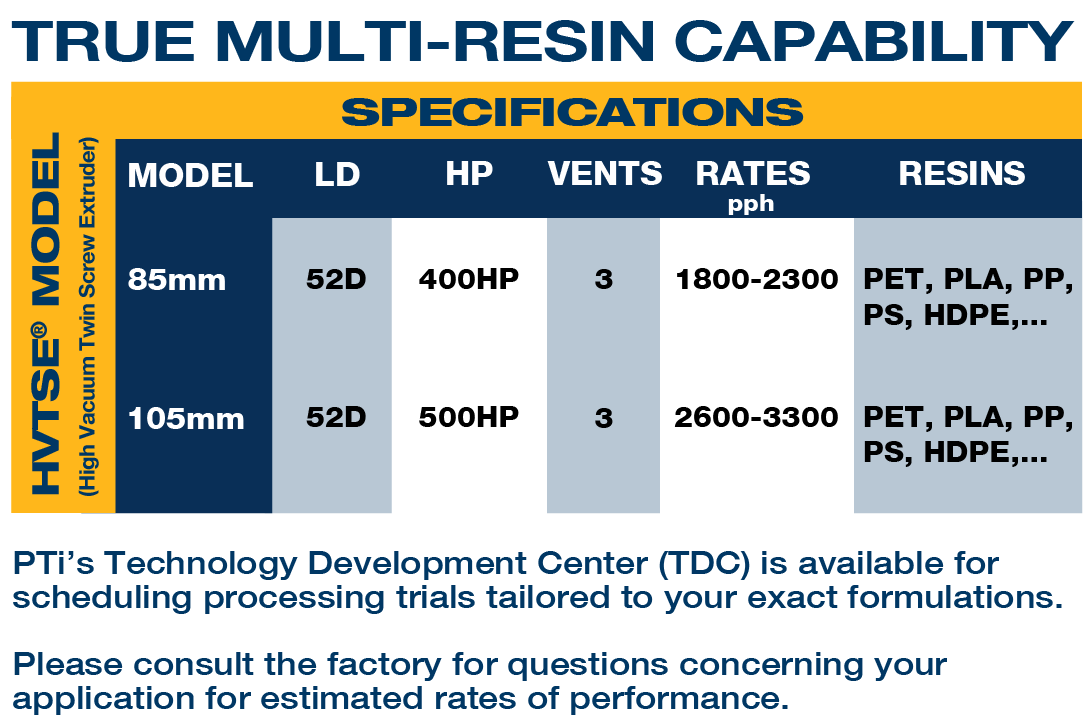 TRUE MULTI-RESIN CAPABILITY

SPECIFICATIONS

HVTSE® MODEL
(High Vacuum Twin Screw Extruder)

| MODEL | LD | HP | VENTS | RATES pph | RESINS |
|---|---|---|---|---|---|
| 85mm | 52D | 400HP | 3 | 1800-2300 | PET, PLA, PP, PS, HDPE,... |
| 105mm | 52D | 500HP | 3 | 2600-3300 | PET, PLA, PP, PS, HDPE,... |

PTi's Technology Development Center (TDC) is available for scheduling processing trials tailored to your exact formulations.

Please consult the factory for questions concerning your application for estimated rates of performance.